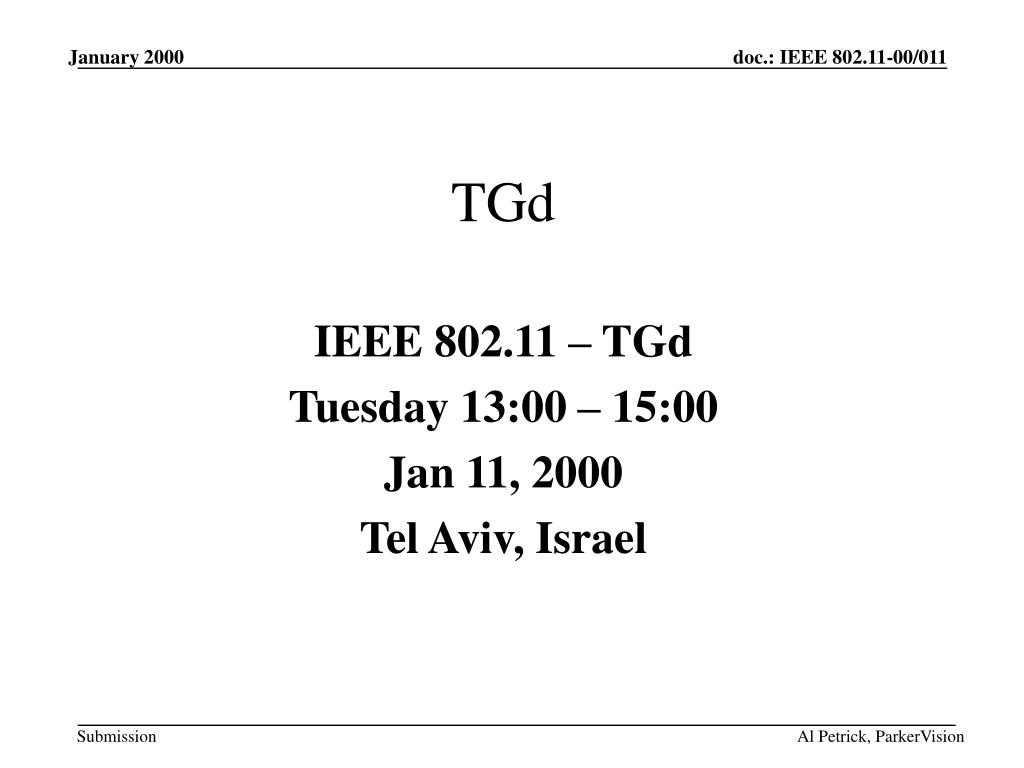 January 2000

doc.: IEEE 802.11-00/011

TGd

IEEE 802.11 – TGd
Tuesday 13:00 – 15:00
Jan 11, 2000
Tel Aviv, Israel

Submission

Al Petrick, ParkerVision